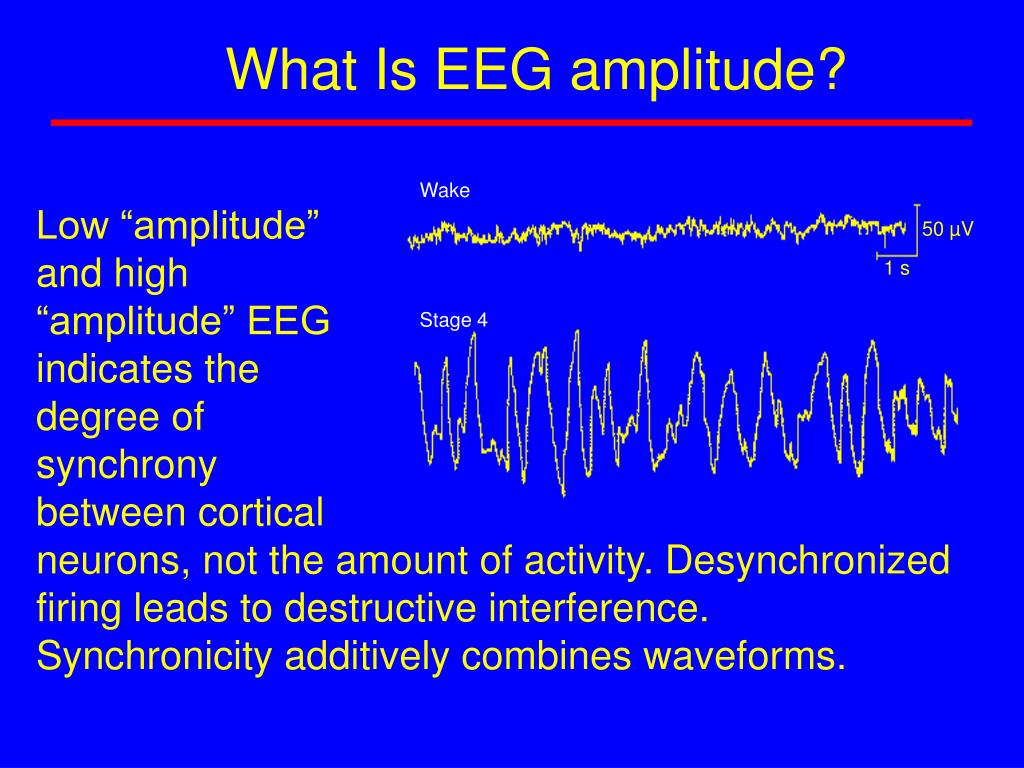 What Is EEG amplitude?

Low “amplitude” and high “amplitude” EEG indicates the degree of synchrony between cortical neurons, not the amount of activity. Desynchronized firing leads to destructive interference. Synchronicity additively combines waveforms.

Wake

50 µV

1 s

Stage 4